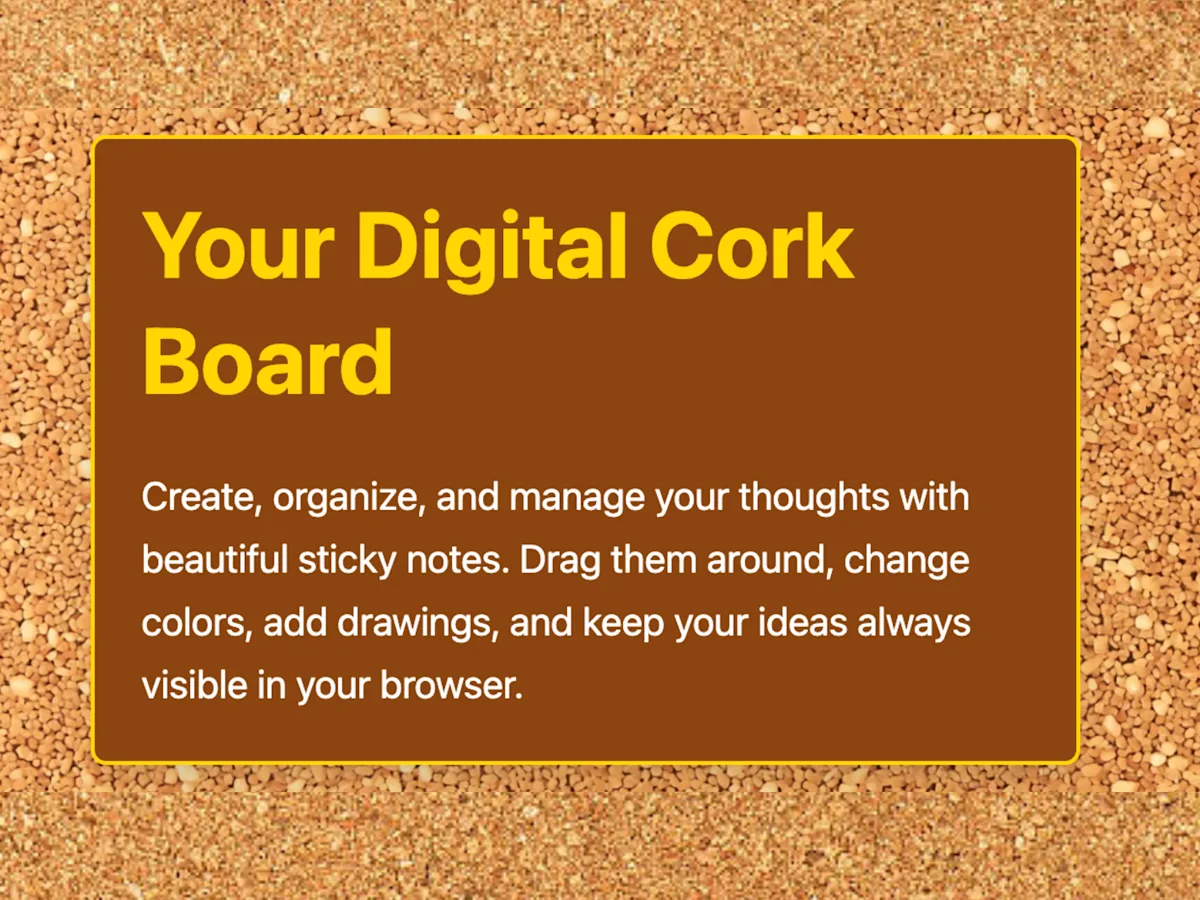 Your Digital Cork Board

Create, organize, and manage your thoughts with beautiful sticky notes. Drag them around, change colors, add drawings, and keep your ideas always visible in your browser.